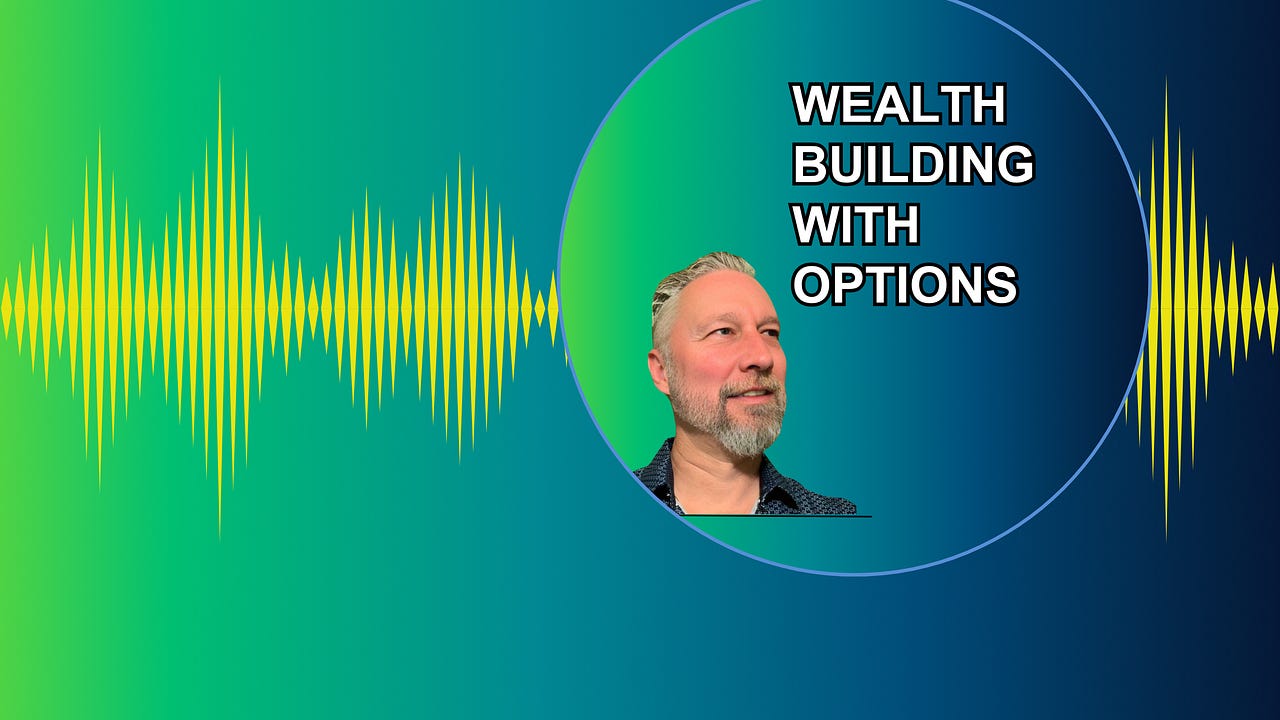 WEALTH BUILDING WITH OPTIONS